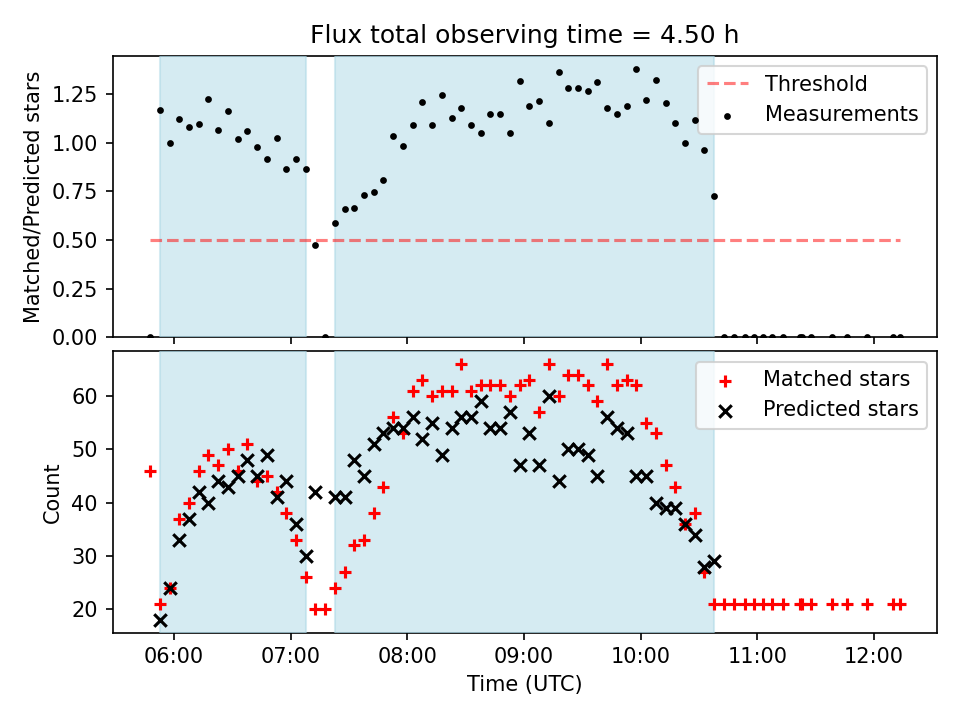 Flux total observing time = 4.50 h

Matched/Predicted stars

1.25
1.00
0.75
0.50
0.25
0.00

Threshold
Measurements

Count

60
50
40
30
20

Matched stars
Predicted stars

06:00 07:00 08:00 09:00 10:00 11:00 12:00

Time (UTC)